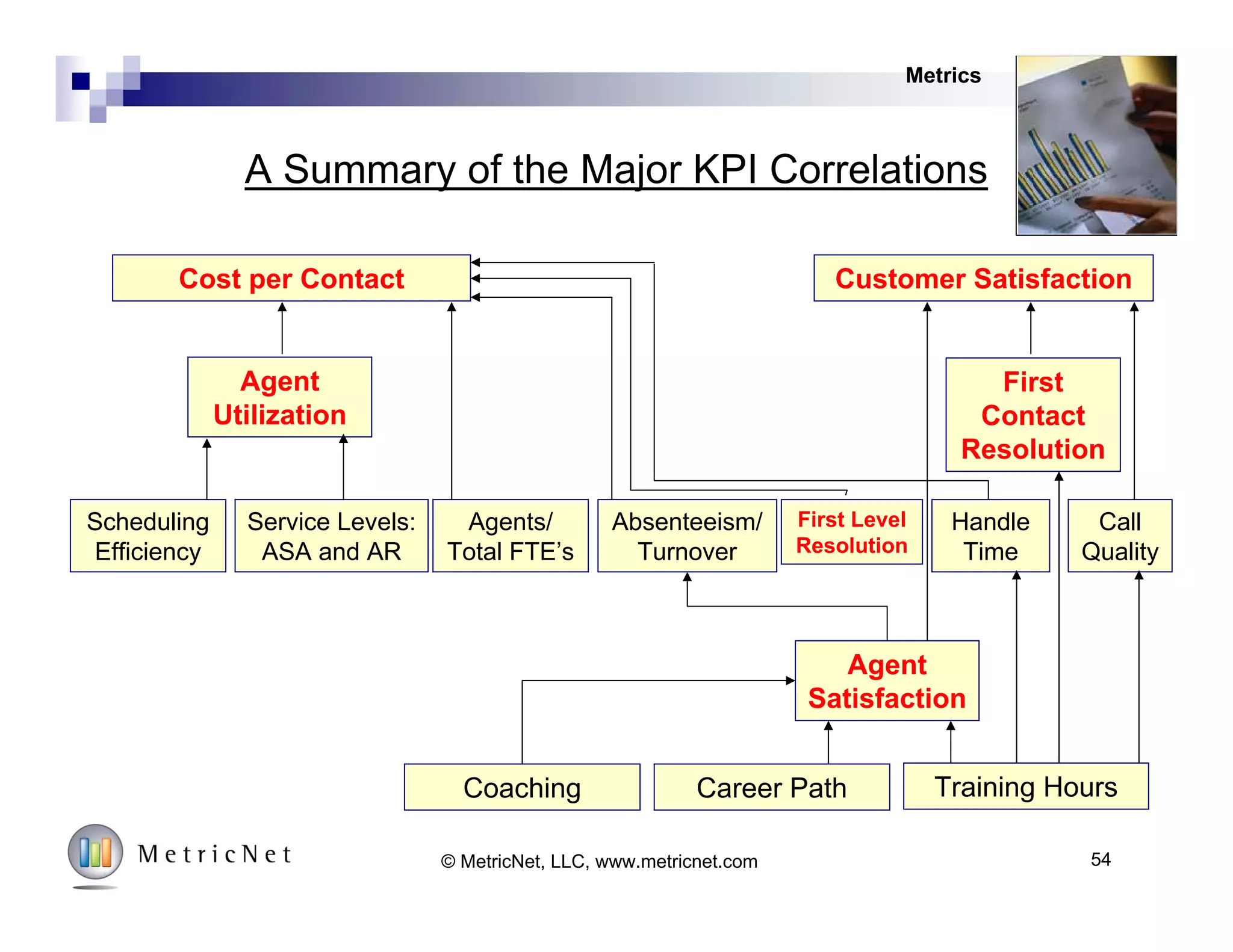 Metrics

A Summary of the Major KPI Correlations

Cost per Contact

Customer Satisfaction

Agent Utilization

First Contact Resolution

Scheduling Efficiency

Service Levels: ASA and AR

Agents/ Total FTE's

Absenteeism/ Turnover

First Level Resolution

Handle Time

Call Quality

Agent Satisfaction

Coaching

Career Path

Training Hours

MetricNet

© MetricNet, LLC, www.metricnet.com

54